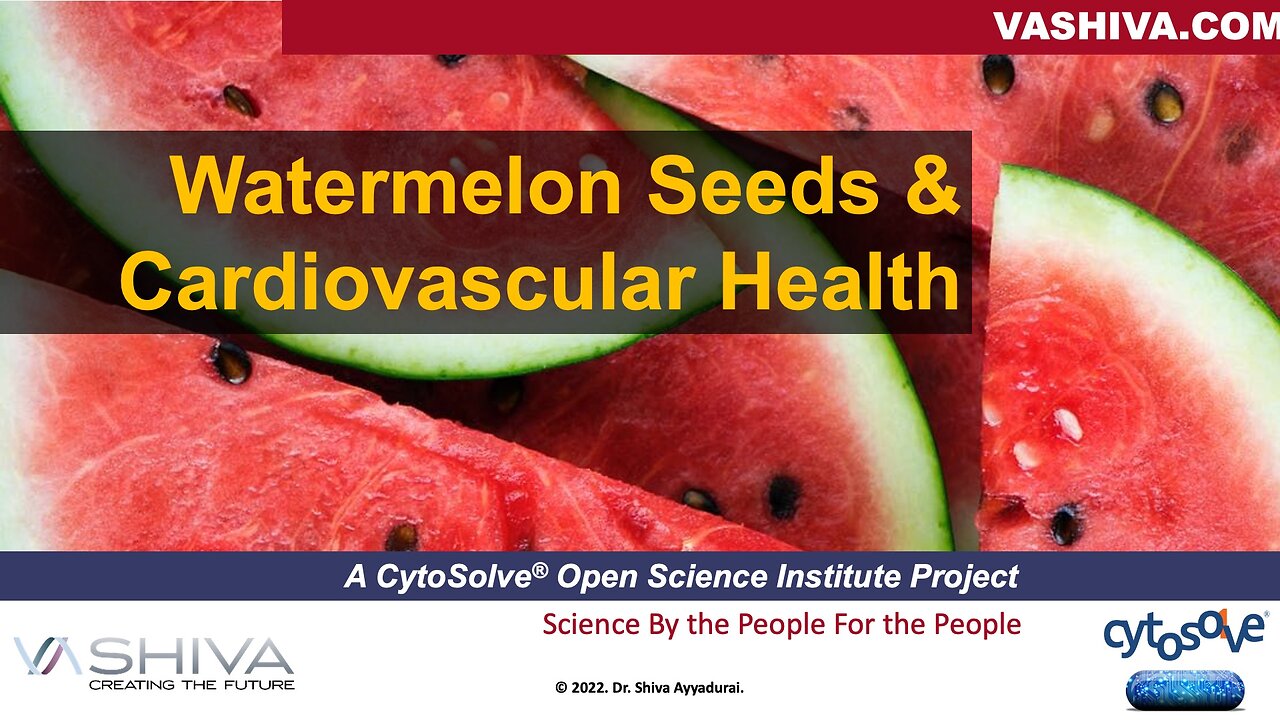 VASHIVA.COM

Watermelon Seeds & Cardiovascular Health

A CytoSolve® Open Science Institute Project

Science By the People For the People

VASHIVA
CREATING THE FUTURE

© 2022. Dr. Shiva Ayyadurai.

cytosolve®